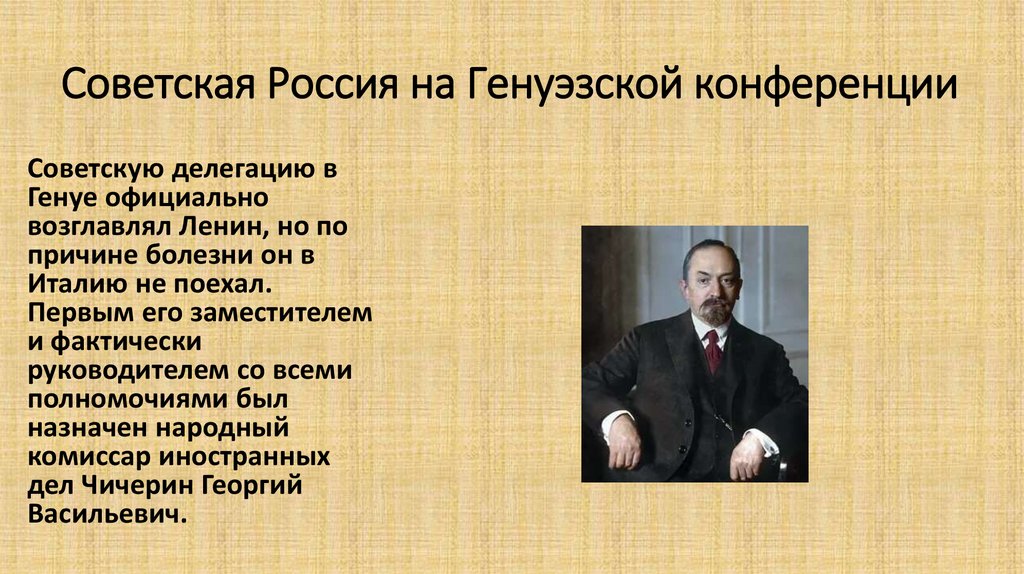 Советская Россия на Генуэзской конференции

Советскую делегацию в Генуе официально возглавлял Ленин, но по причине болезни он в Италию не поехал. Первым его заместителем и фактически руководителем со всеми полномочиями был назначен народный комиссар иностранных дел Чичерин Георгий Васильевич.